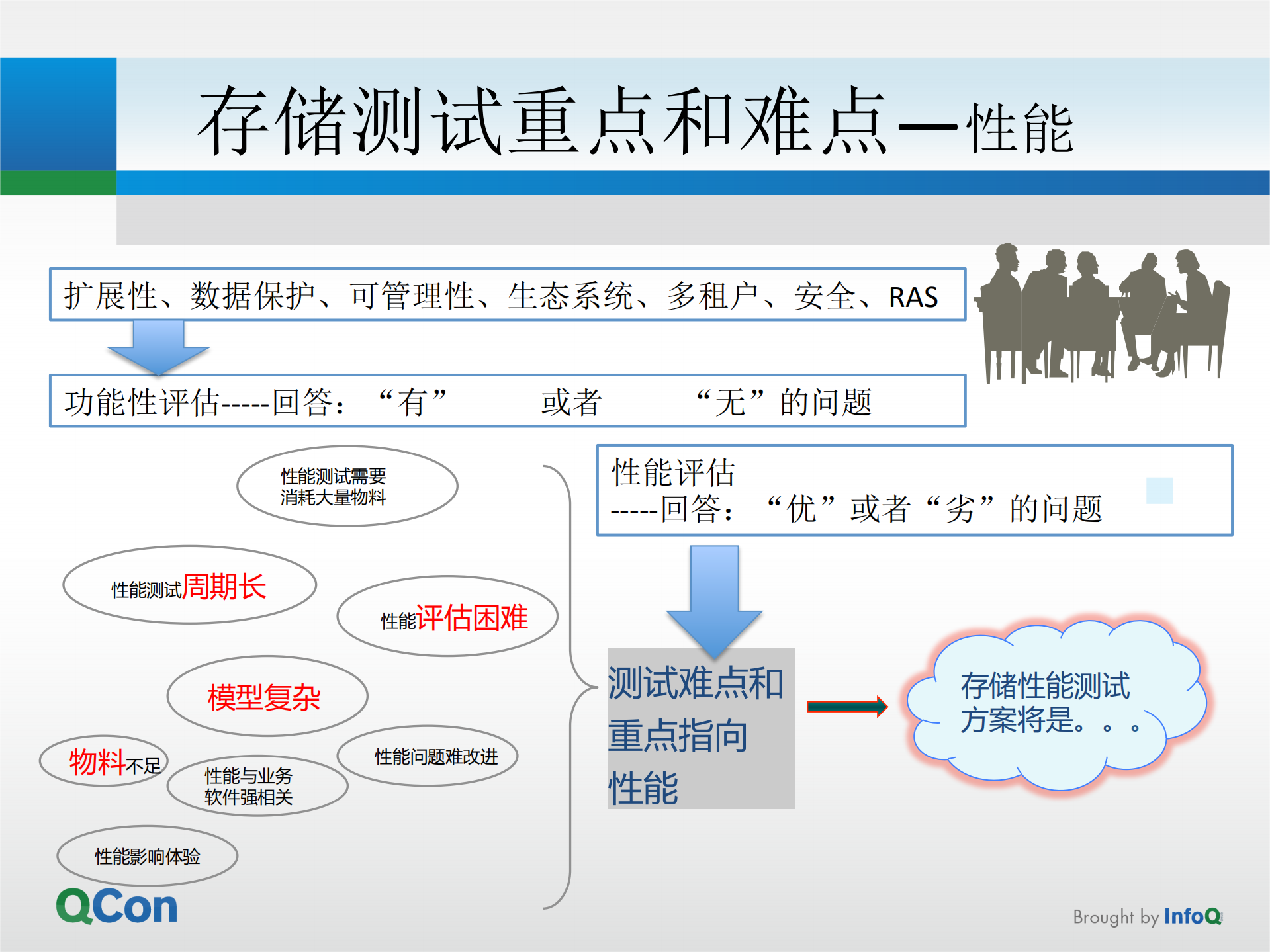 存储测试重点和难点—性能

扩展性、数据保护、可管理性、生态系统、多租户、安全、RAS

功能性评估-----回答：“有” 或者 “无”的问题

性能测试需要消耗大量物料

性能测试周期长

性能评估困难

模型复杂

物料不足

性能与业务软件强相关

性能问题难改进

性能影响体验

性能评估
-----回答：“优”或者“劣”的问题

测试难点和重点指向性能

存储性能测试方案将是。。。

QCon

Brought by InfoQ